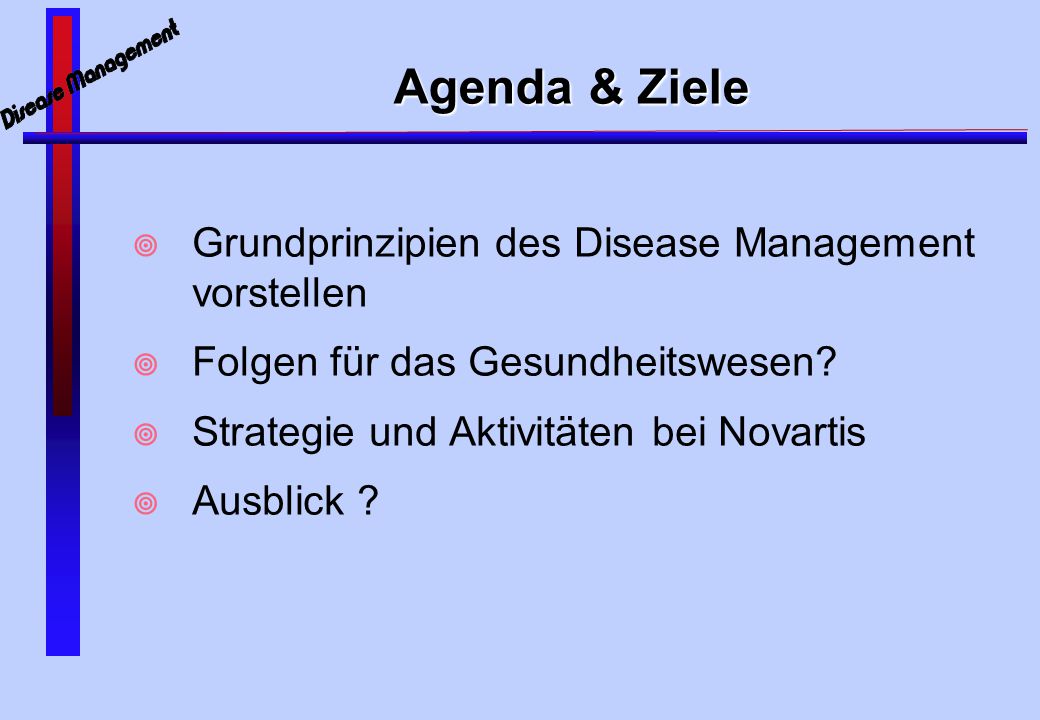 Disease Management

Agenda & Ziele

Grundprinzipien des Disease Management vorstellen

Folgen für das Gesundheitswesen?

Strategie und Aktivitäten bei Novartis

Ausblick ?